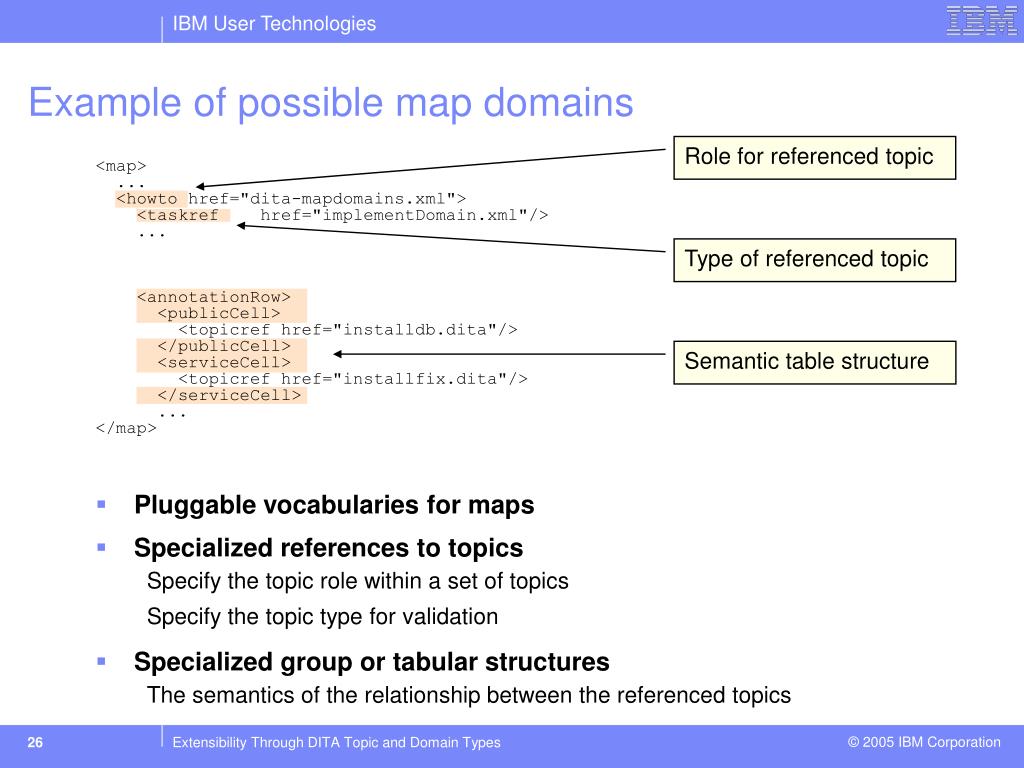 IBM User Technologies

IBM

Example of possible map domains

<map>
...
<howto href="dita-mapdomains.xml">
<taskref href="implementDomain.xml"/>
...

<annotationRow>
<publicCell>
<topicref href="installdb.dita"/>
</publicCell>
<serviceCell>
<topicref href="installfix.dita"/>
</serviceCell>
...
</map>

Role for referenced topic

Type of referenced topic

Semantic table structure

Pluggable vocabularies for maps

Specialized references to topics

Specify the topic role within a set of topics

Specify the topic type for validation

Specialized group or tabular structures

The semantics of the relationship between the referenced topics

26

Extensibility Through DITA Topic and Domain Types

© 2005 IBM Corporation